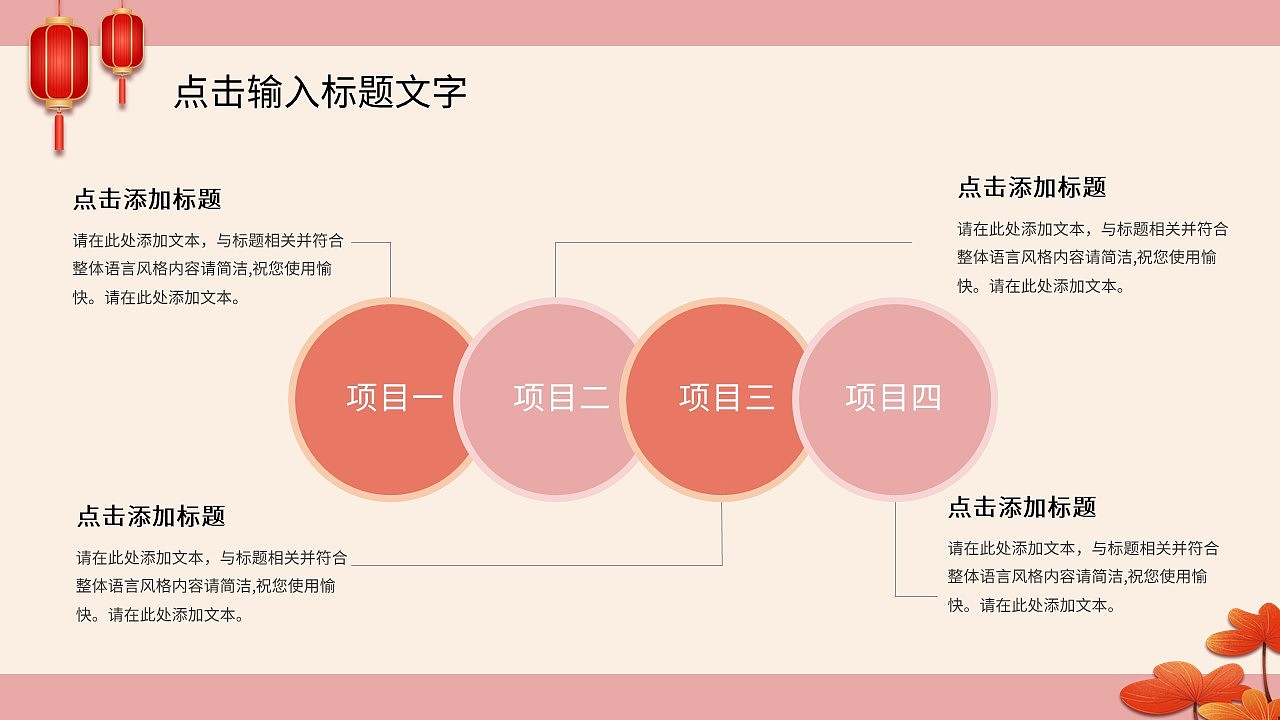 点击输入标题文字

点击添加标题

请在此处添加文本，与标题相关并符合整体语言风格内容请简洁,祝您使用愉快。请在此处添加文本。

点击添加标题

请在此处添加文本，与标题相关并符合整体语言风格内容请简洁,祝您使用愉快。请在此处添加文本。

项目一

项目二

项目三

项目四

点击添加标题

请在此处添加文本，与标题相关并符合整体语言风格内容请简洁,祝您使用愉快。请在此处添加文本。

点击添加标题

请在此处添加文本，与标题相关并符合整体语言风格内容请简洁,祝您使用愉快。请在此处添加文本。